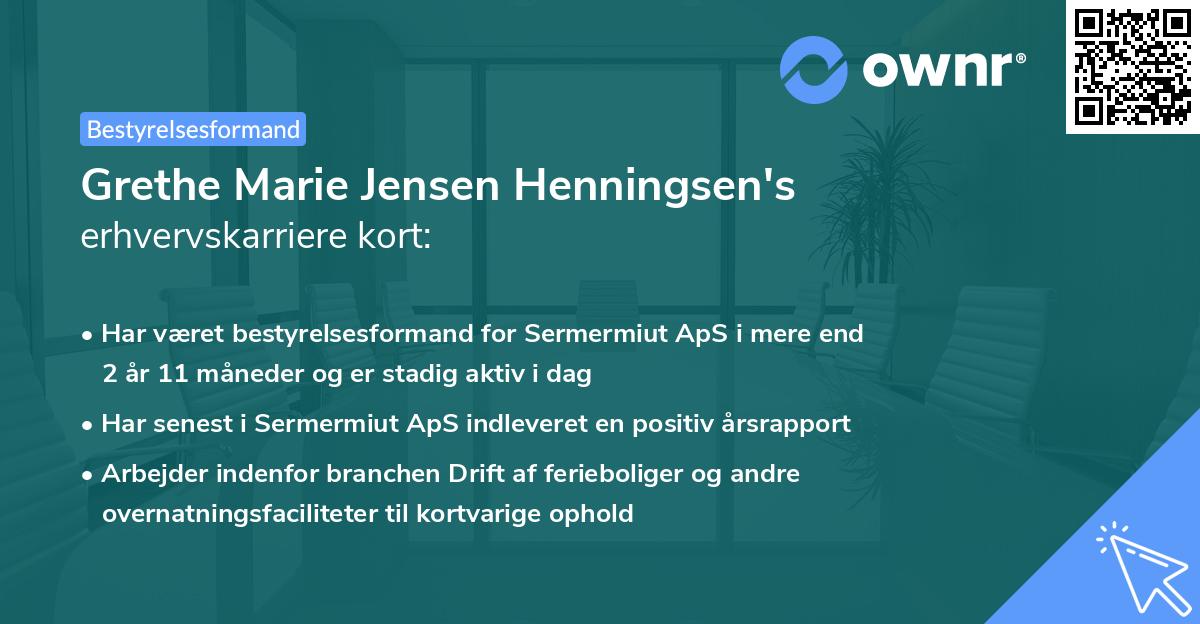 ownr®

Bestyrelsesformand

Grethe Marie Jensen Henningsen's
erhvervskarriere kort:

• Har været bestyrelsesformand for Sermermiut ApS i mere end 2 år 11 måneder og er stadig aktiv i dag
• Har senest i Sermermiut ApS indleveret en positiv årsrapport
• Arbejder indenfor branchen Drift af ferieboliger og andre overnatningsfaciliteter til kortvarige ophold